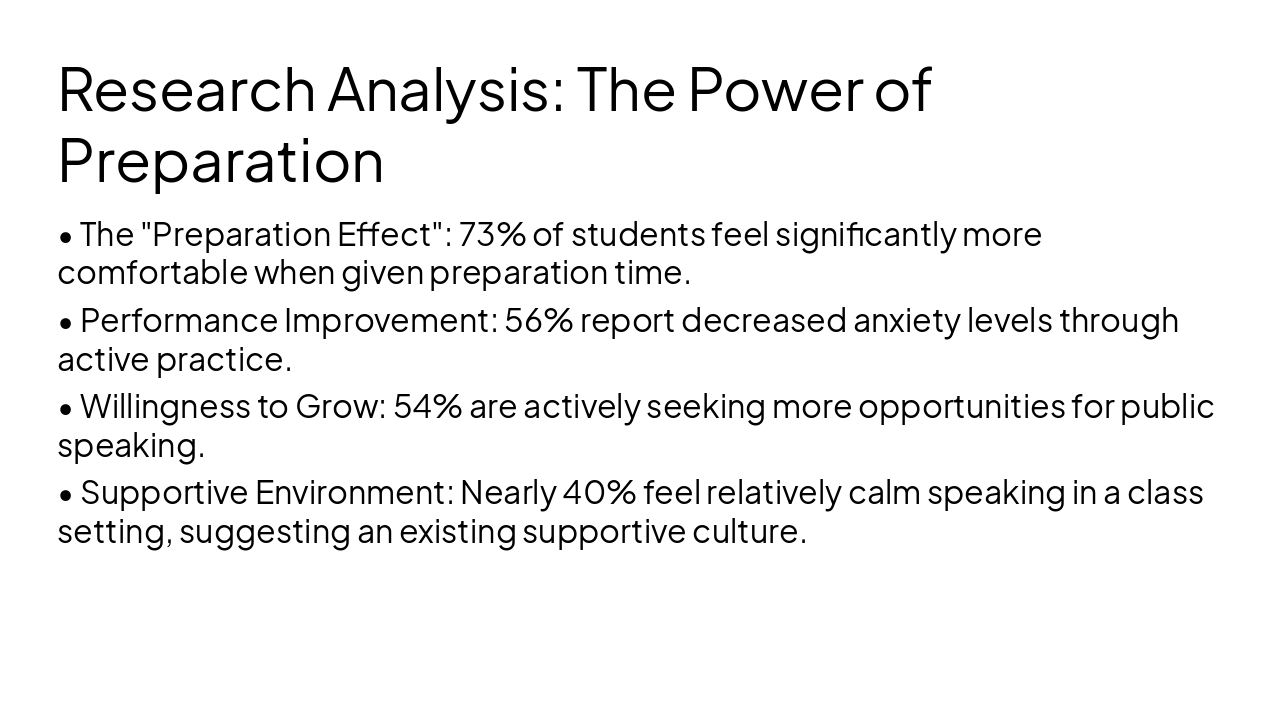 Research Analysis: The Power of Preparation

• The "Preparation Effect": 73% of students feel significantly more comfortable when given preparation time.

• Performance Improvement: 56% report decreased anxiety levels through active practice.

• Willingness to Grow: 54% are actively seeking more opportunities for public speaking.

• Supportive Environment: Nearly 40% feel relatively calm speaking in a class setting, suggesting an existing supportive culture.